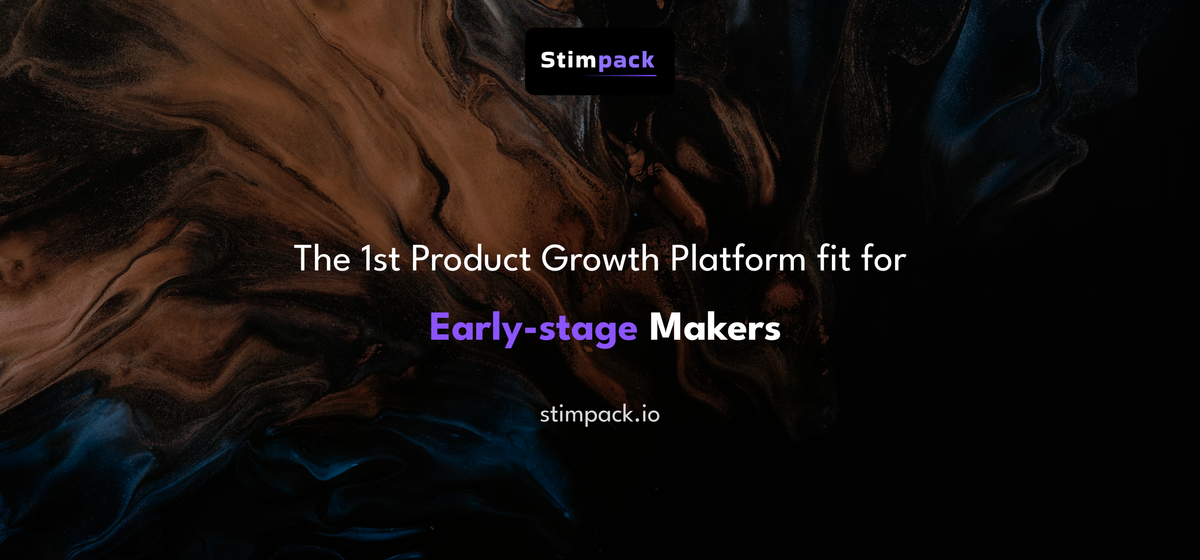 Stimpack

The 1st Product Growth Platform fit for

Early-stage Makers

stimpack.io